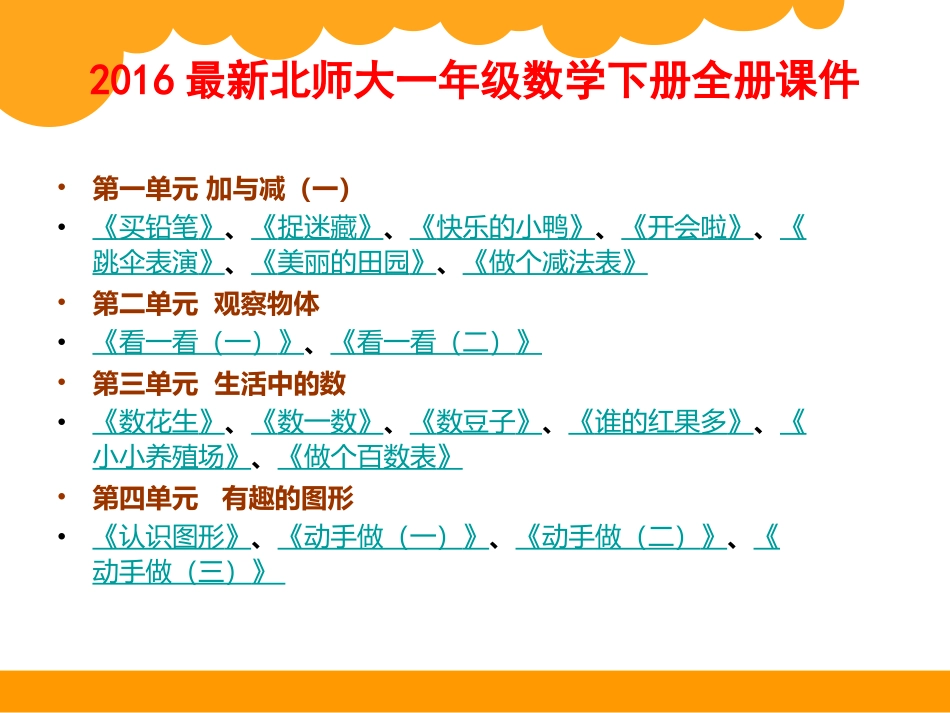 2016 最新北师大一年级数学下册全册课件

• 第一单元 加与减（一）

• 《买铅笔》、《捉迷藏》、《快乐的小鸭》、《开会啦》、《跳伞表演》、《美丽的田园》、《做个减法表》

• 第二单元 观察物体

• 《看一看（一）》、《看一看（二）》

• 第三单元 生活中的数

• 《数花生》、《数一数》、《数豆子》、《谁的红果多》、《小小养殖场》、《做个百数表》

• 第四单元 有趣的图形

• 《认识图形》、《动手做（一）》、《动手做（二）》、《动手做（三）》